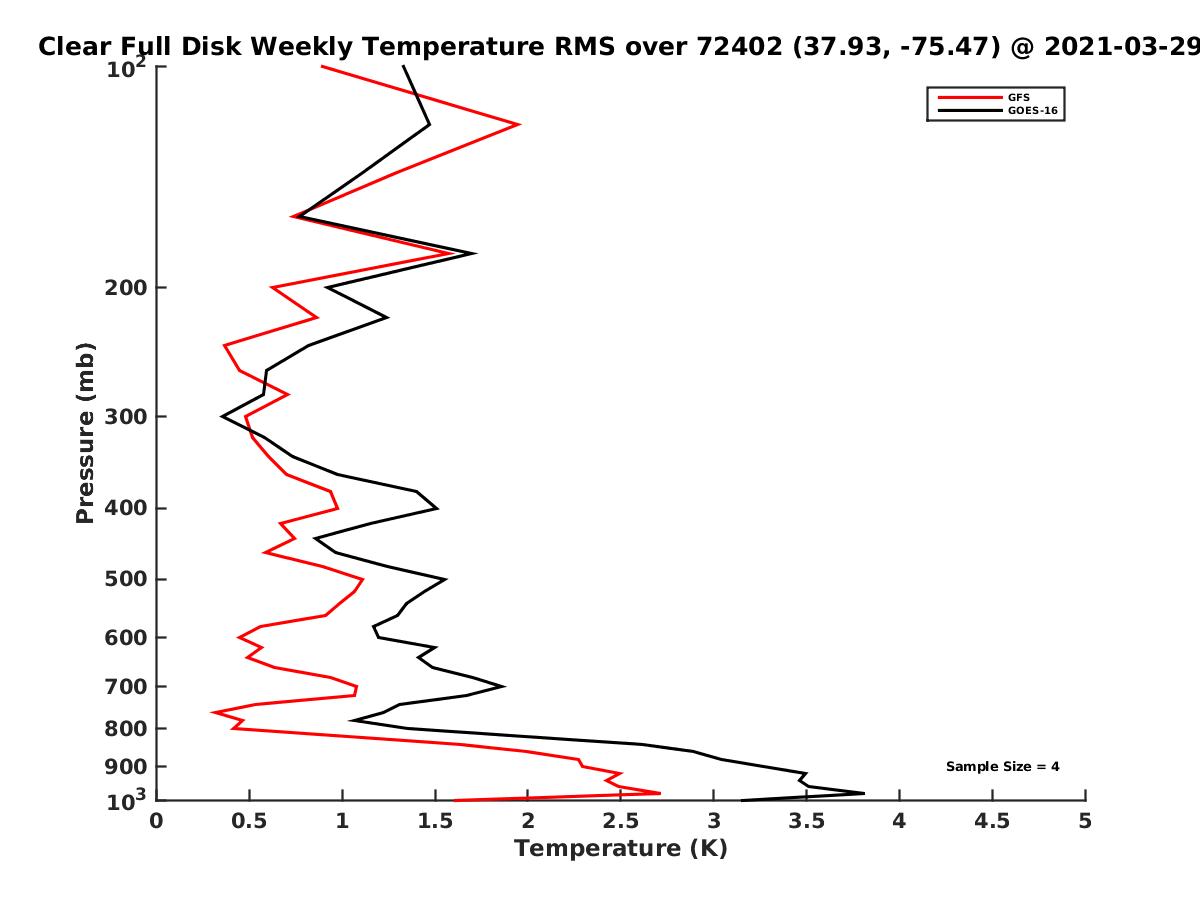 Clear Full Disk Weekly Temperature RMS over 72402 (37.93, -75.47) @ 2021-03-29

GFS
GOES-16

Pressure (mb)

$10^2$
200
300
400
500
600
700
800
900
$10^3$

Sample Size = 4

0
0.5
1
1.5
2
2.5
3
3.5
4
4.5
5
Temperature (K)